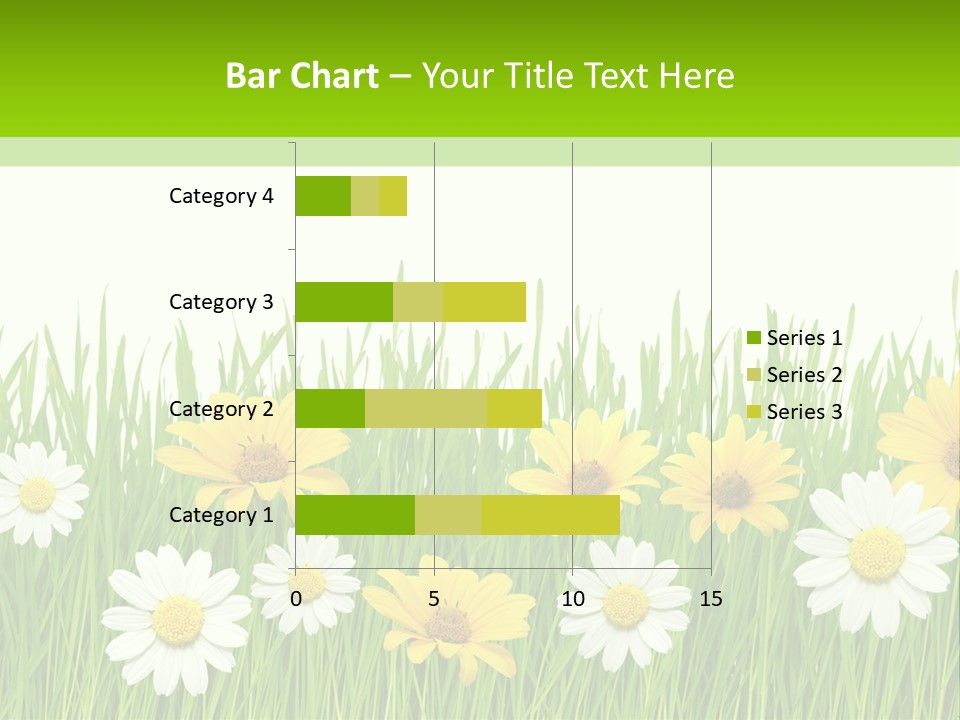 Bar Chart – Your Title Text Here

Category 4
Category 3
Category 2
Category 1

0
5
10
15

Series 1
Series 2
Series 3